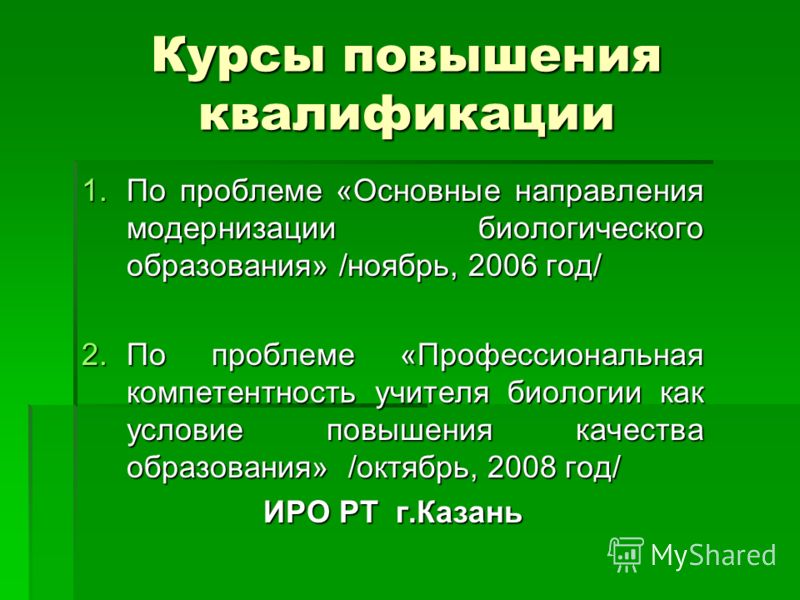 Курсы повышения квалификации

1. По проблеме «Основные направления модернизации биологического образования» /ноябрь, 2006 год/

2. По проблеме «Профессиональная компетентность учителя биологии как условие повышения качества образования» /октябрь, 2008 год/

ИРО РТ г.Казань

MyShared